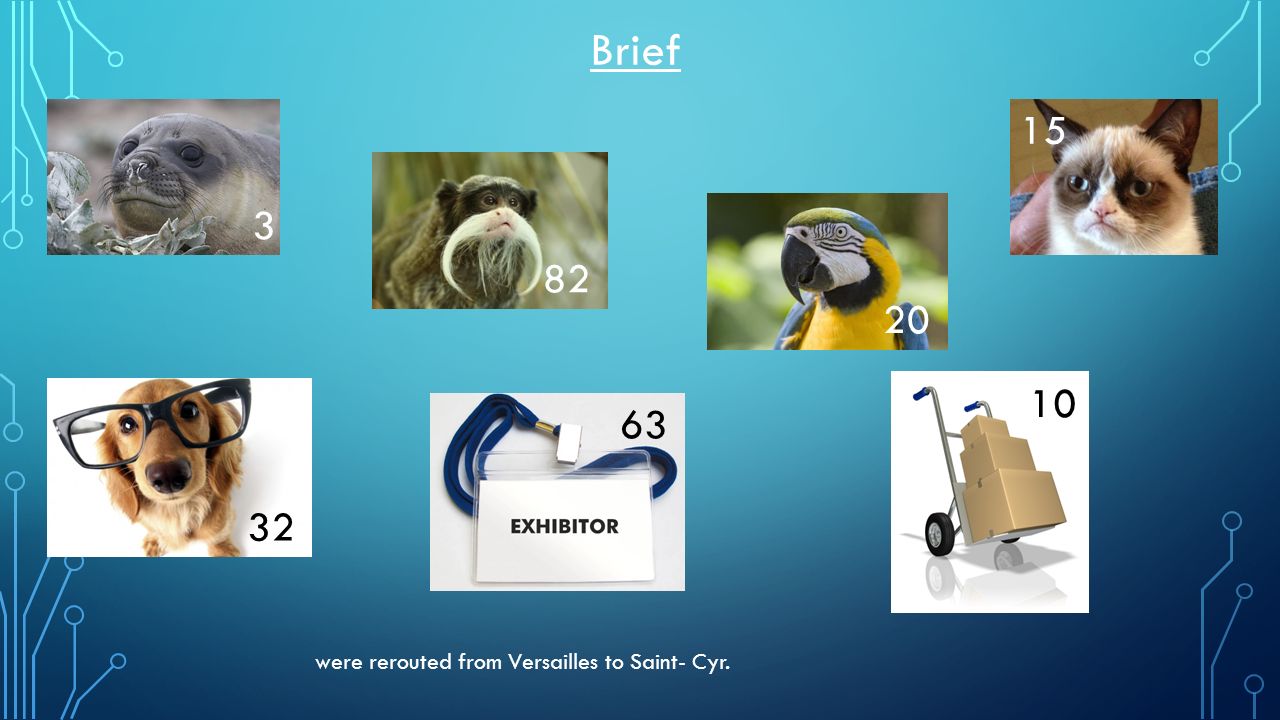 Brief

3

82

20

15

32

63

EXHIBITOR

10

were rerouted from Versailles to Saint- Cyr.